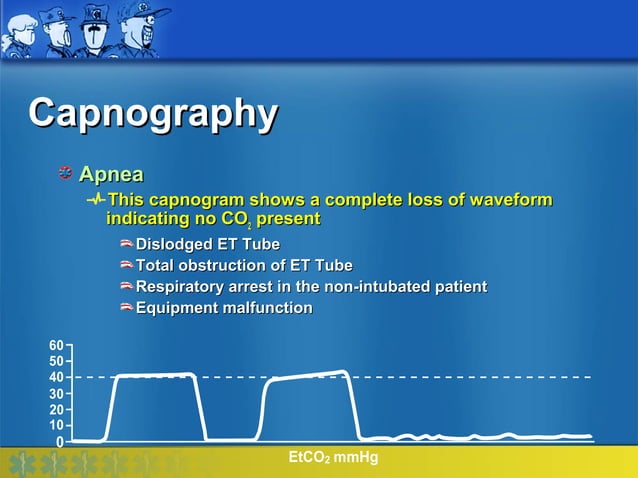 Capnography

Apnea

This capnogram shows a complete loss of waveform indicating no $CO_2$ present

Dislodged ET Tube

Total obstruction of ET Tube

Respiratory arrest in the non-intubated patient

Equipment malfunction

60
50
40
30
20
10
0

$EtCO_2$ mmHg